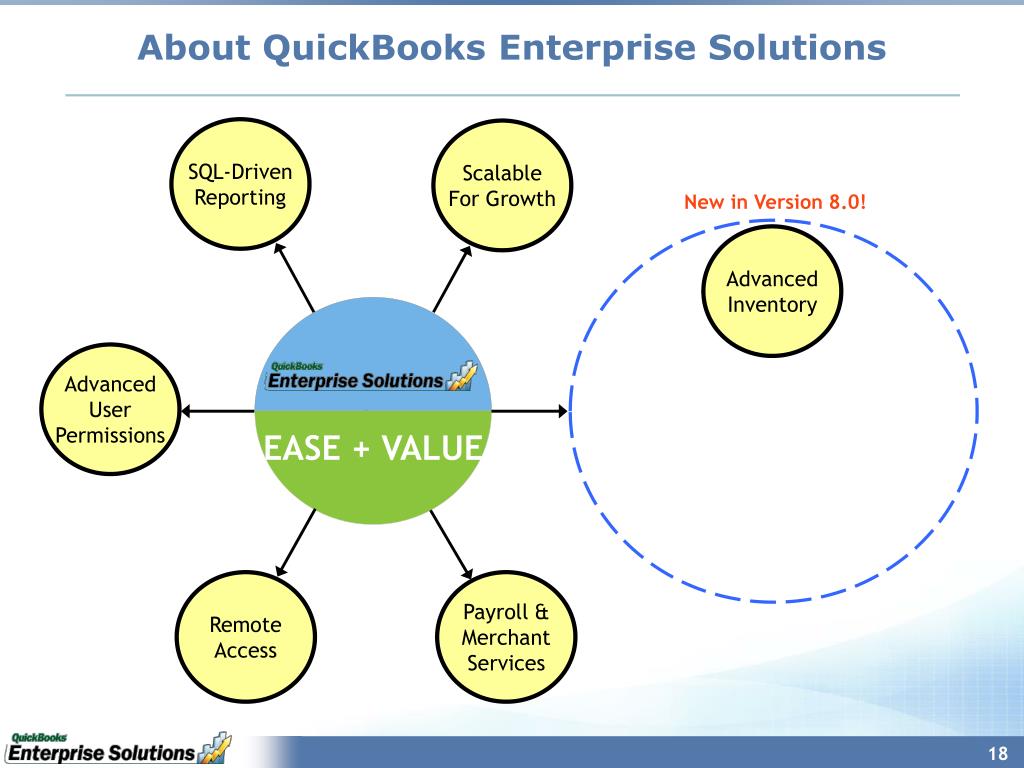 About QuickBooks Enterprise Solutions

SQL-Driven Reporting

Scalable For Growth

New in Version 8.0!

Advanced Inventory

Advanced User Permissions

QuickBooks Enterprise Solutions

EASE + VALUE

Remote Access

Payroll & Merchant Services

QuickBooks Enterprise Solutions

18